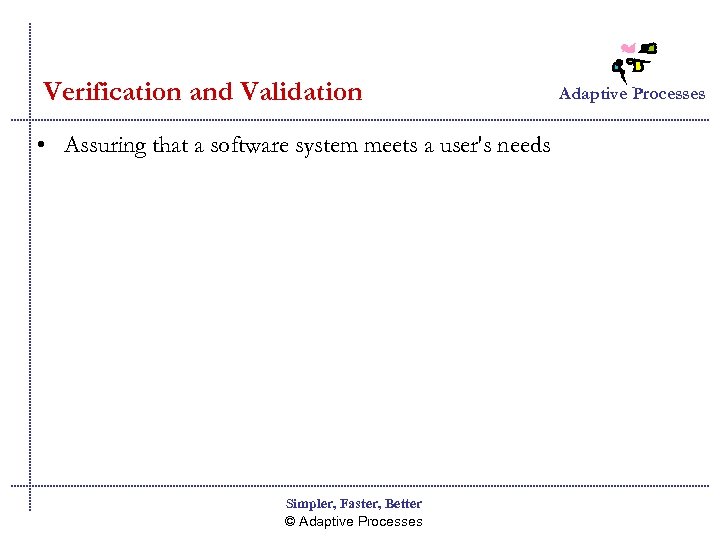 Verification and Validation

Adaptive Processes

• Assuring that a software system meets a user's needs

Simpler, Faster, Better
© Adaptive Processes